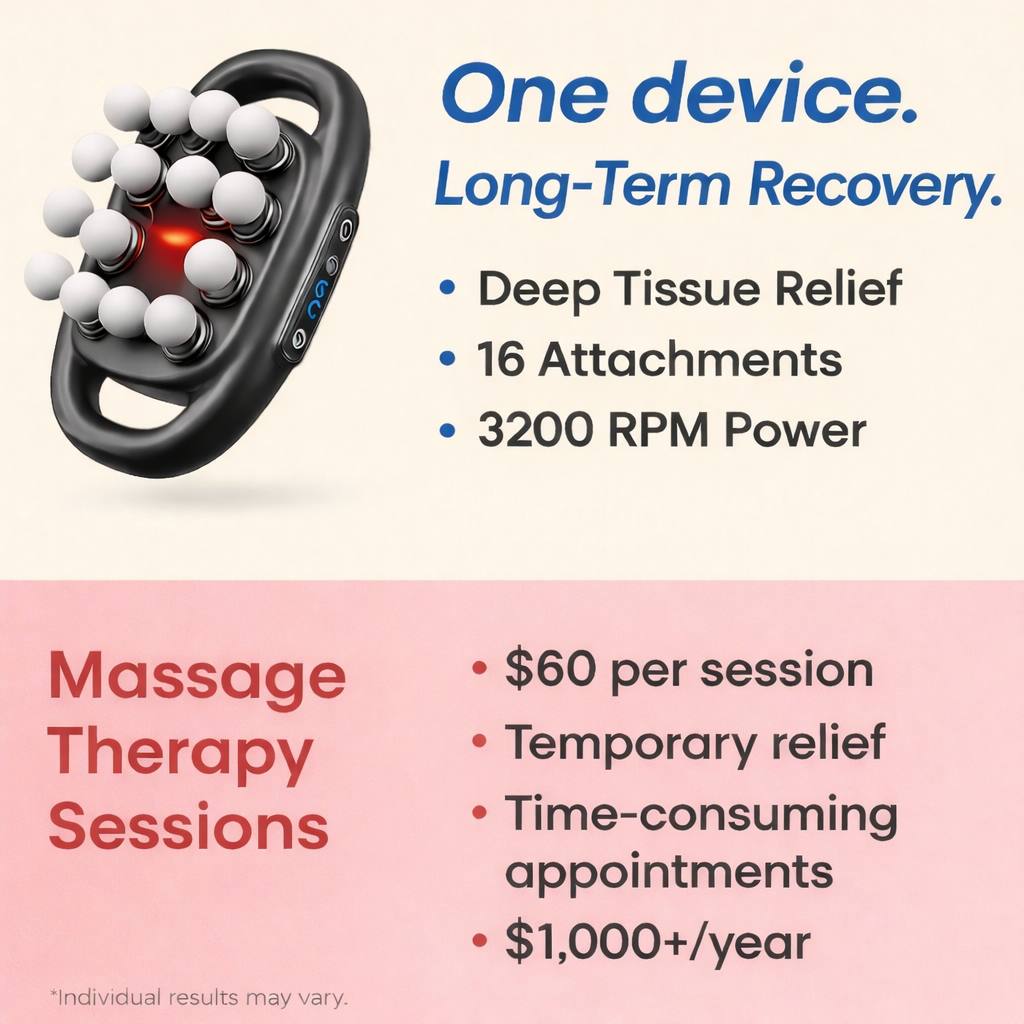 One device.
Long-Term Recovery.

• Deep Tissue Relief
• 16 Attachments
• 3200 RPM Power

Massage Therapy Sessions

• $60 per session
• Temporary relief
• Time-consuming appointments
• $1,000+/year

*Individual results may vary.